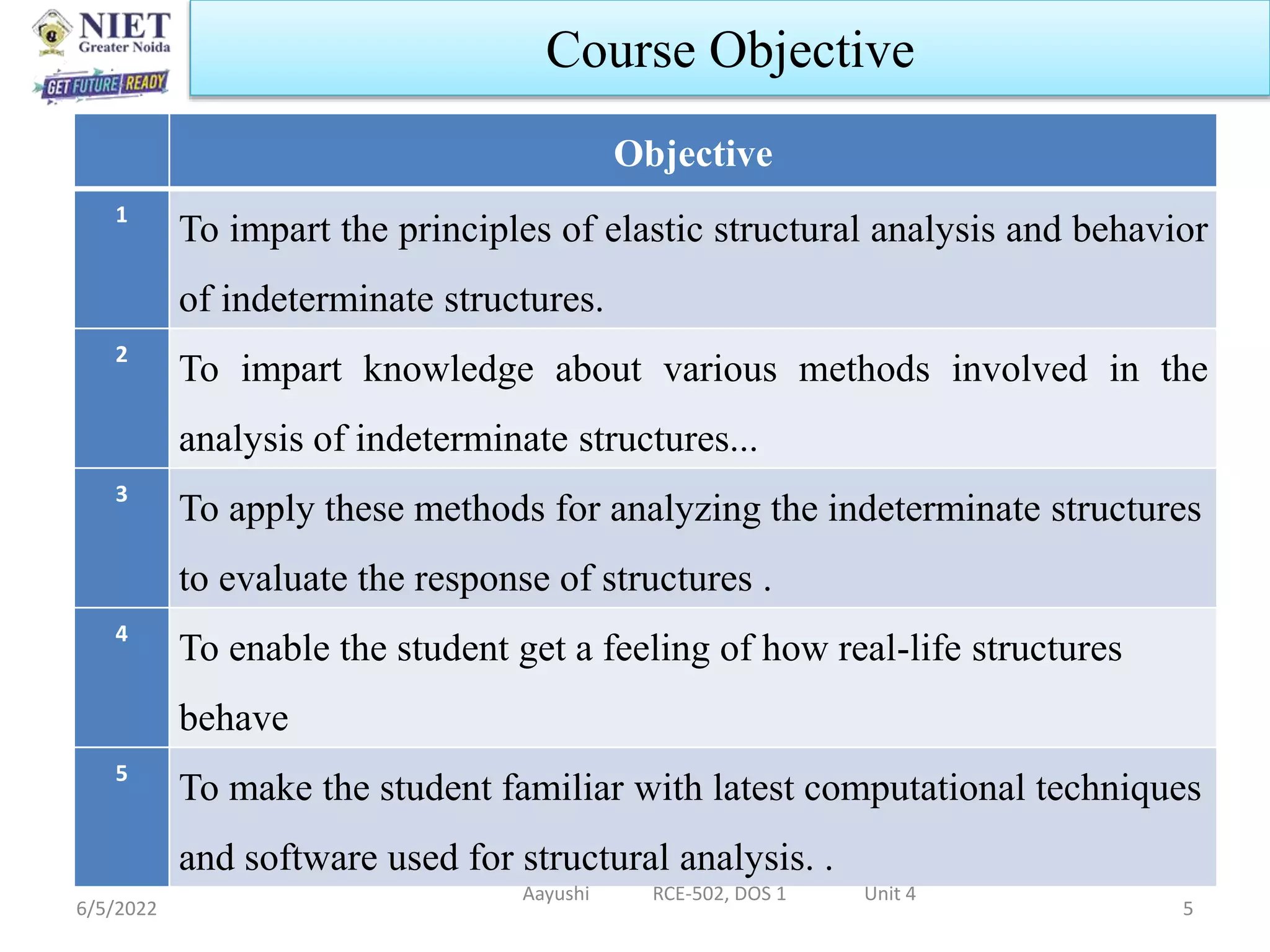 NIET
Greater Noida
GET FUTURE READY

Course Objective

| | Objective |
|---|---|
| 1 | To impart the principles of elastic structural analysis and behavior of indeterminate structures. |
| 2 | To impart knowledge about various methods involved in the analysis of indeterminate structures... |
| 3 | To apply these methods for analyzing the indeterminate structures to evaluate the response of structures . |
| 4 | To enable the student get a feeling of how real-life structures behave |
| 5 | To make the student familiar with latest computational techniques and software used for structural analysis. . |

6/5/2022 Aayushi RCE-502, DOS 1 Unit 4 5